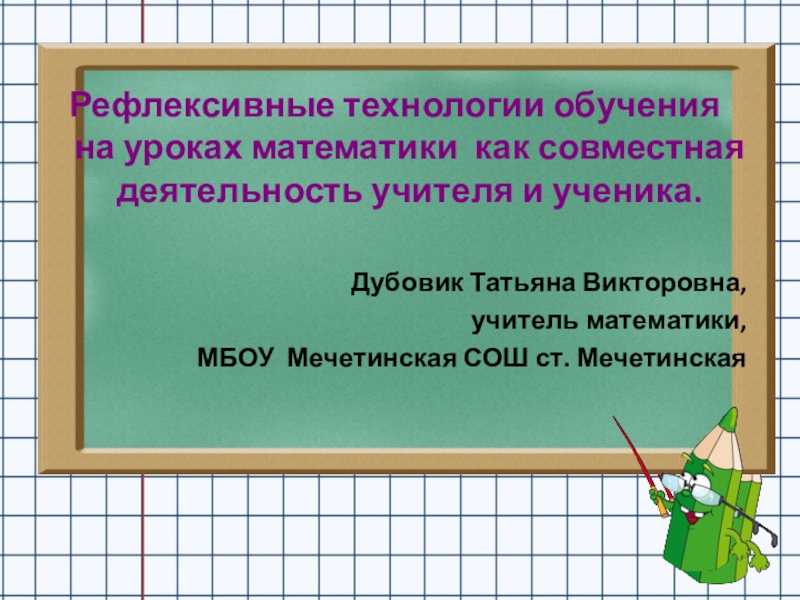 Рефлексивные технологии обучения на уроках математики как совместная деятельность учителя и ученика.

Дубовик Татьяна Викторовна,
учитель математики,
МБОУ Мечетинская СОШ ст. Мечетинская